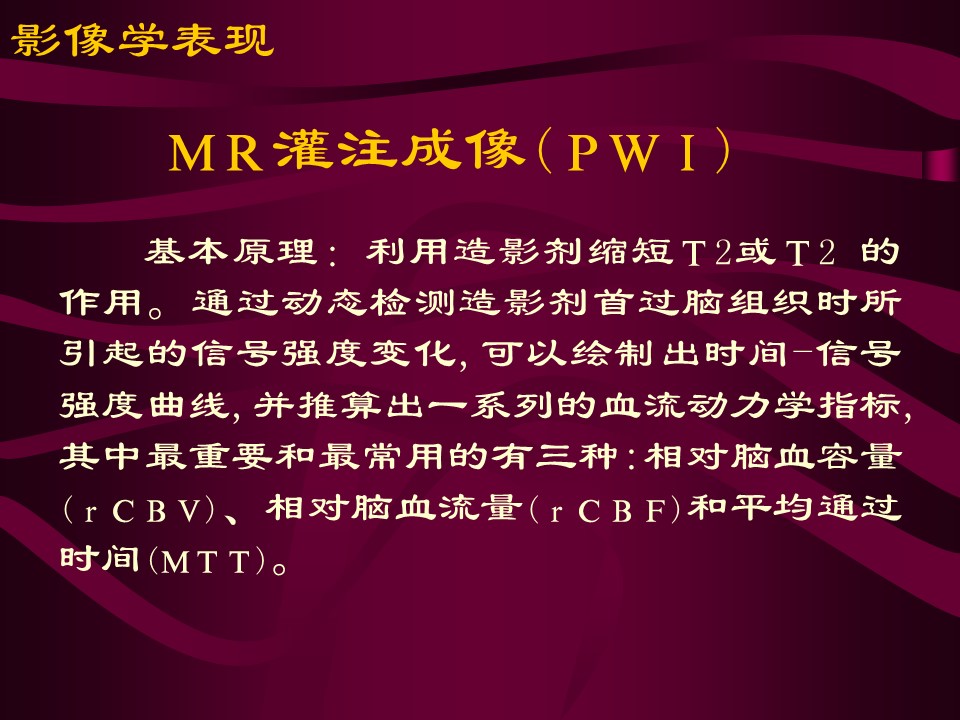 影像学表现

MR灌注成像（PWI）

基本原理：利用造影剂缩短T2或T2 的作用。通过动态检测造影剂首过脑组织时所引起的信号强度变化，可以绘制出时间-信号强度曲线，并推算出一系列的血流动力学指标，其中最重要和最常用的有三种：相对脑血容量（rCBV）、相对脑血流量（rCBF）和平均通过时间（MTT）。